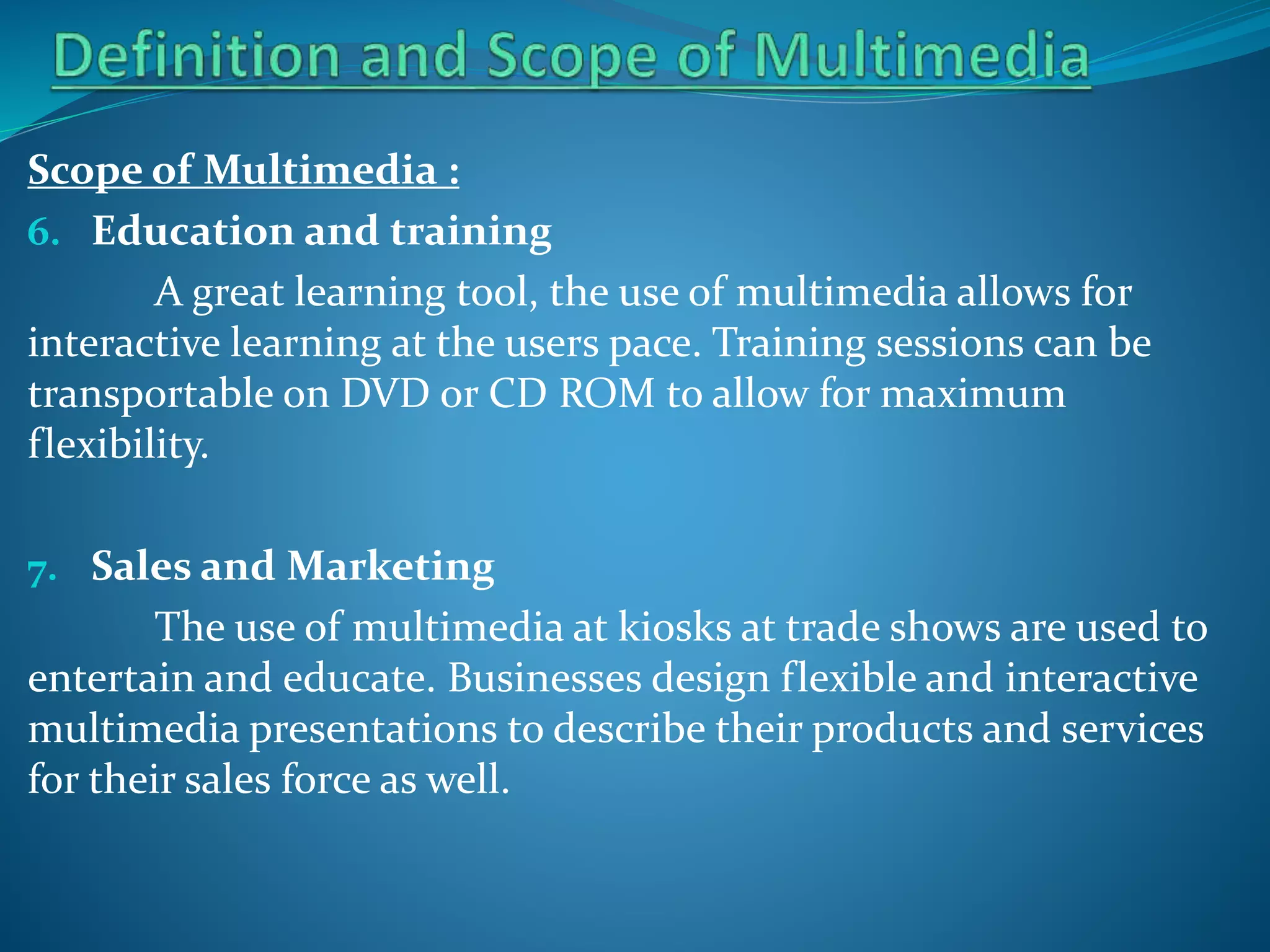 Definition and Scope of Multimedia

Scope of Multimedia :

6. Education and training

A great learning tool, the use of multimedia allows for interactive learning at the users pace. Training sessions can be transportable on DVD or CD ROM to allow for maximum flexibility.

7. Sales and Marketing

The use of multimedia at kiosks at trade shows are used to entertain and educate. Businesses design flexible and interactive multimedia presentations to describe their products and services for their sales force as well.